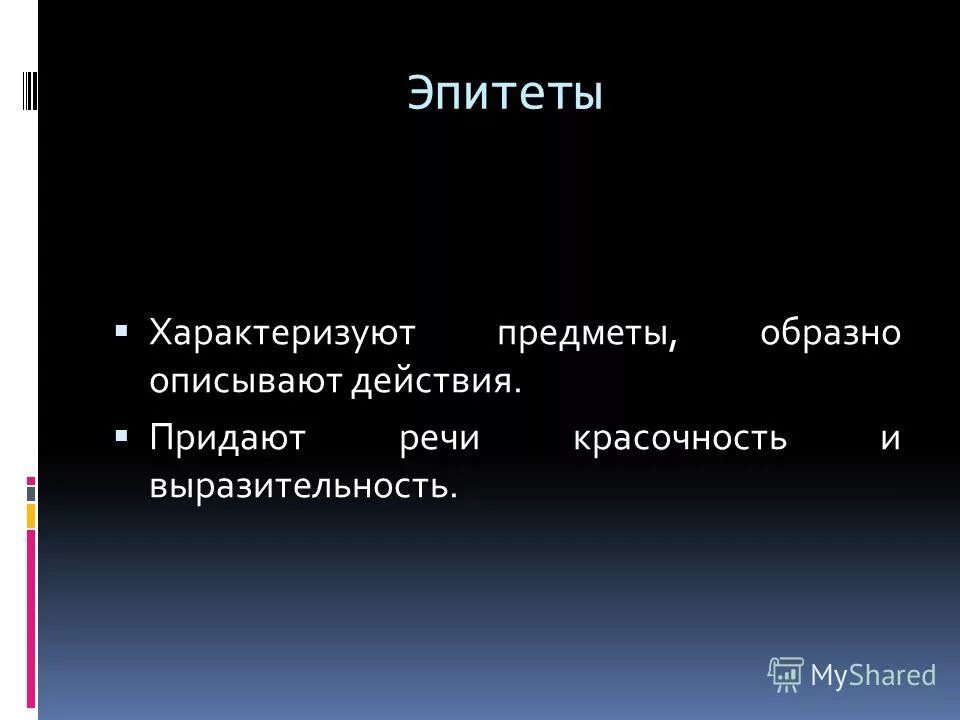 Эпитеты

▪ Характеризуют предметы, образно описывают действия.

▪ Придают речи красочность и выразительность.

MyShared